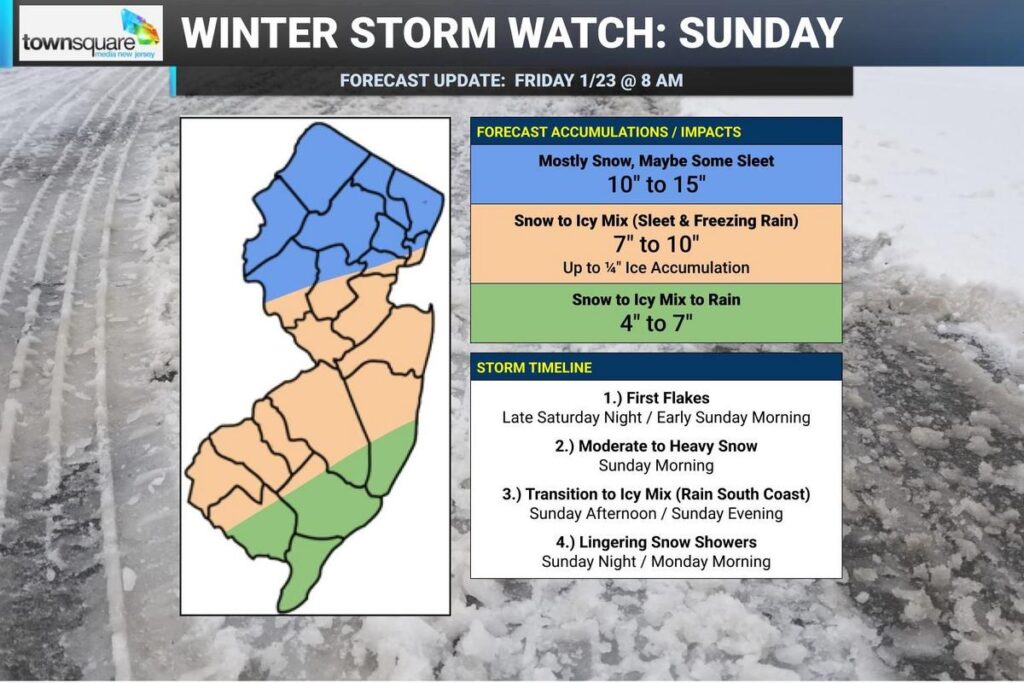 townsquare media new jersey

WINTER STORM WATCH: SUNDAY

FORECAST UPDATE: FRIDAY 1/23 @ 8 AM

FORECAST ACCUMULATIONS / IMPACTS

Mostly Snow, Maybe Some Sleet
10" to 15"

Snow to Icy Mix (Sleet & Freezing Rain)
7" to 10"
Up to ¼" Ice Accumulation

Snow to Icy Mix to Rain
4" to 7"

STORM TIMELINE

1.) First Flakes
Late Saturday Night / Early Sunday Morning

2.) Moderate to Heavy Snow
Sunday Morning

3.) Transition to Icy Mix (Rain South Coast)
Sunday Afternoon / Sunday Evening

4.) Lingering Snow Showers
Sunday Night / Monday Morning